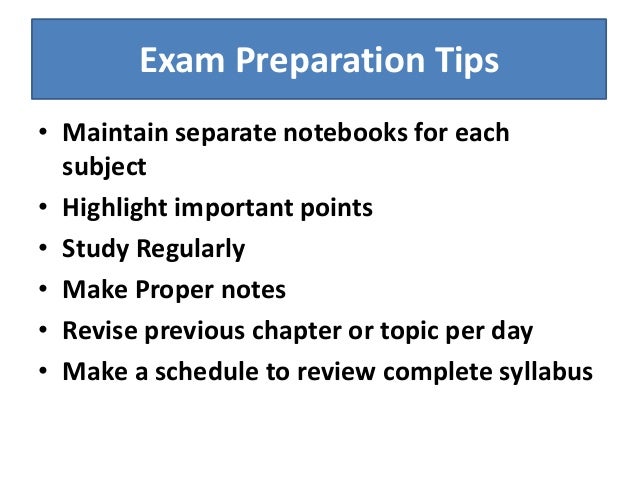 Exam Preparation Tips

• Maintain separate notebooks for each subject
• Highlight important points
• Study Regularly
• Make Proper notes
• Revise previous chapter or topic per day
• Make a schedule to review complete syllabus